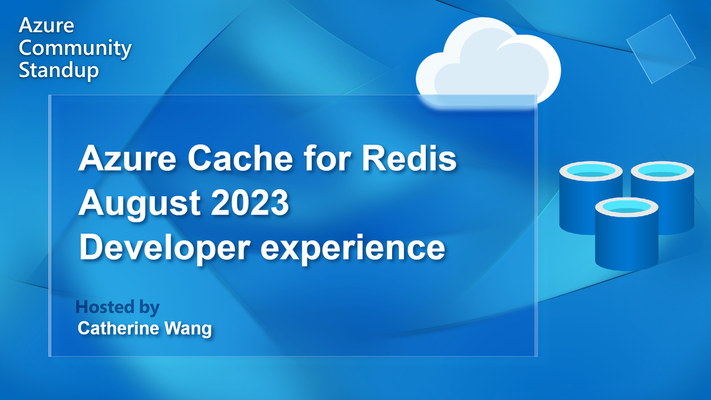 Azure Community Standup

Azure Cache for Redis
August 2023
Developer experience

Hosted by
Catherine Wang